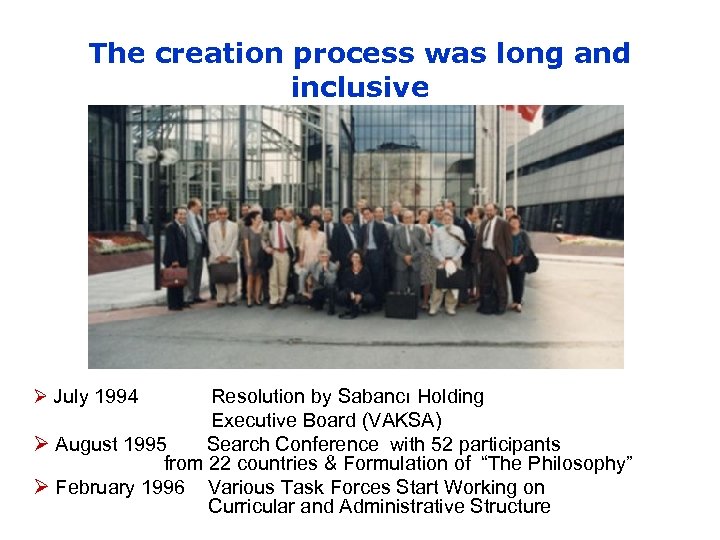 The creation process was long and inclusive

➢ July 1994 Resolution by Sabancı Holding Executive Board (VAKSA)

➢ August 1995 Search Conference with 52 participants from 22 countries & Formulation of "The Philosophy"

➢ February 1996 Various Task Forces Start Working on Curricular and Administrative Structure